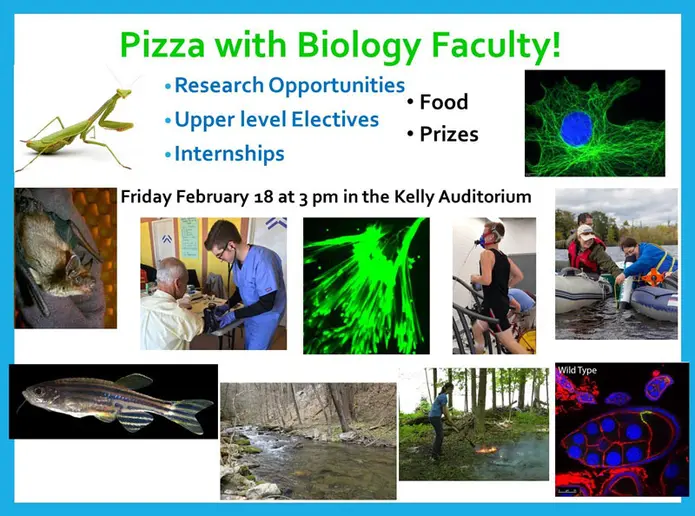 Pizza with Biology Faculty!

• Research Opportunities
• Upper level Electives
• Internships

• Food
• Prizes

Friday February 18 at 3 pm in the Kelly Auditorium

Wild Type